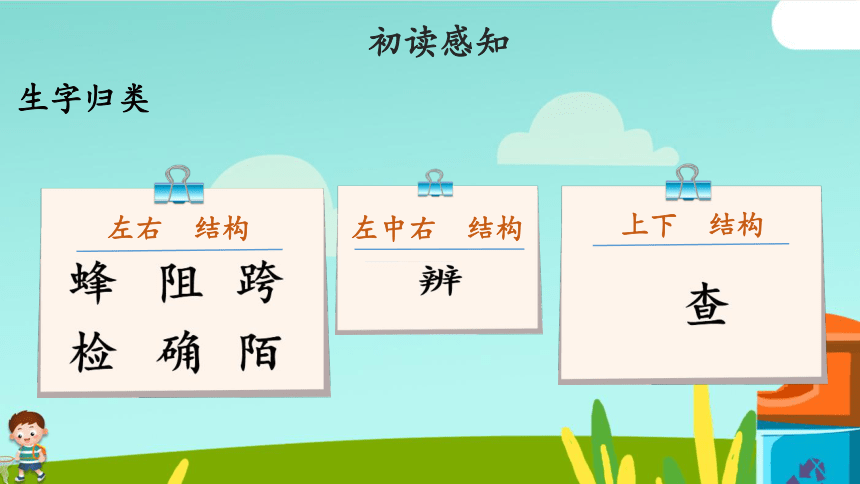 初读感知

生字归类

左右 结构

蜂 阻 跨

检 确 陌

左中右 结构

辨

上下 结构

查